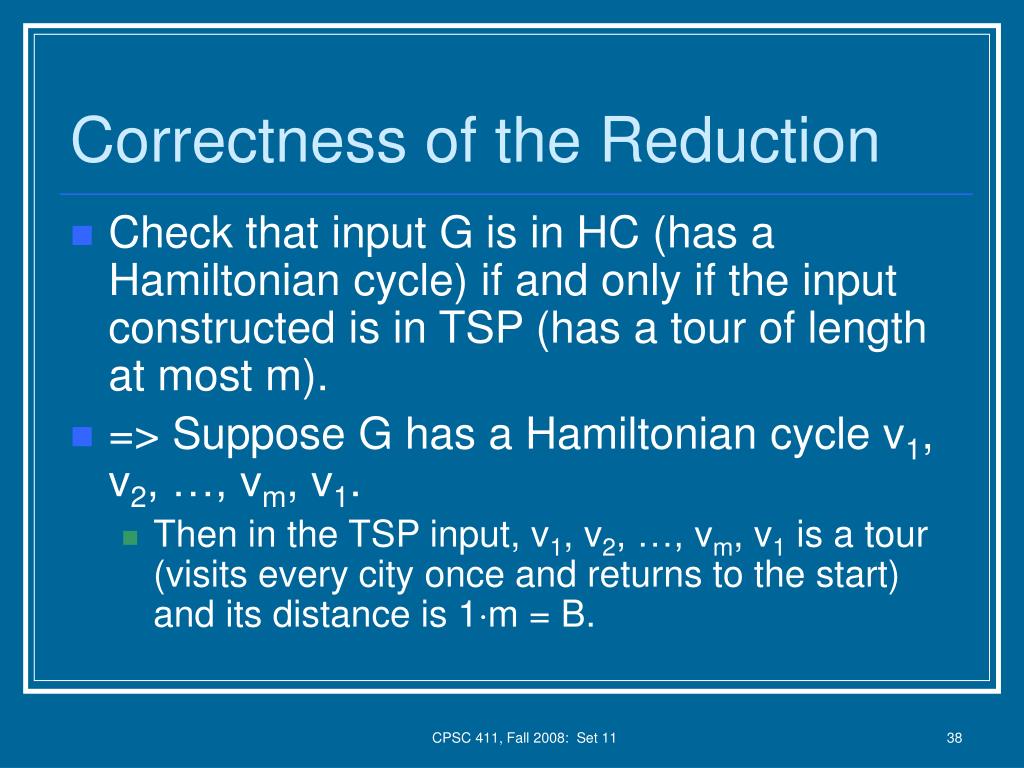 Correctness of the Reduction

Check that input G is in HC (has a Hamiltonian cycle) if and only if the input constructed is in TSP (has a tour of length at most m).

=> Suppose G has a Hamiltonian cycle $v_1$, $v_2$, …, $v_m$, $v_1$.

Then in the TSP input, $v_1$, $v_2$, …, $v_m$, $v_1$ is a tour (visits every city once and returns to the start) and its distance is $1 \cdot m = B$.

CPSC 411, Fall 2008: Set 11

38